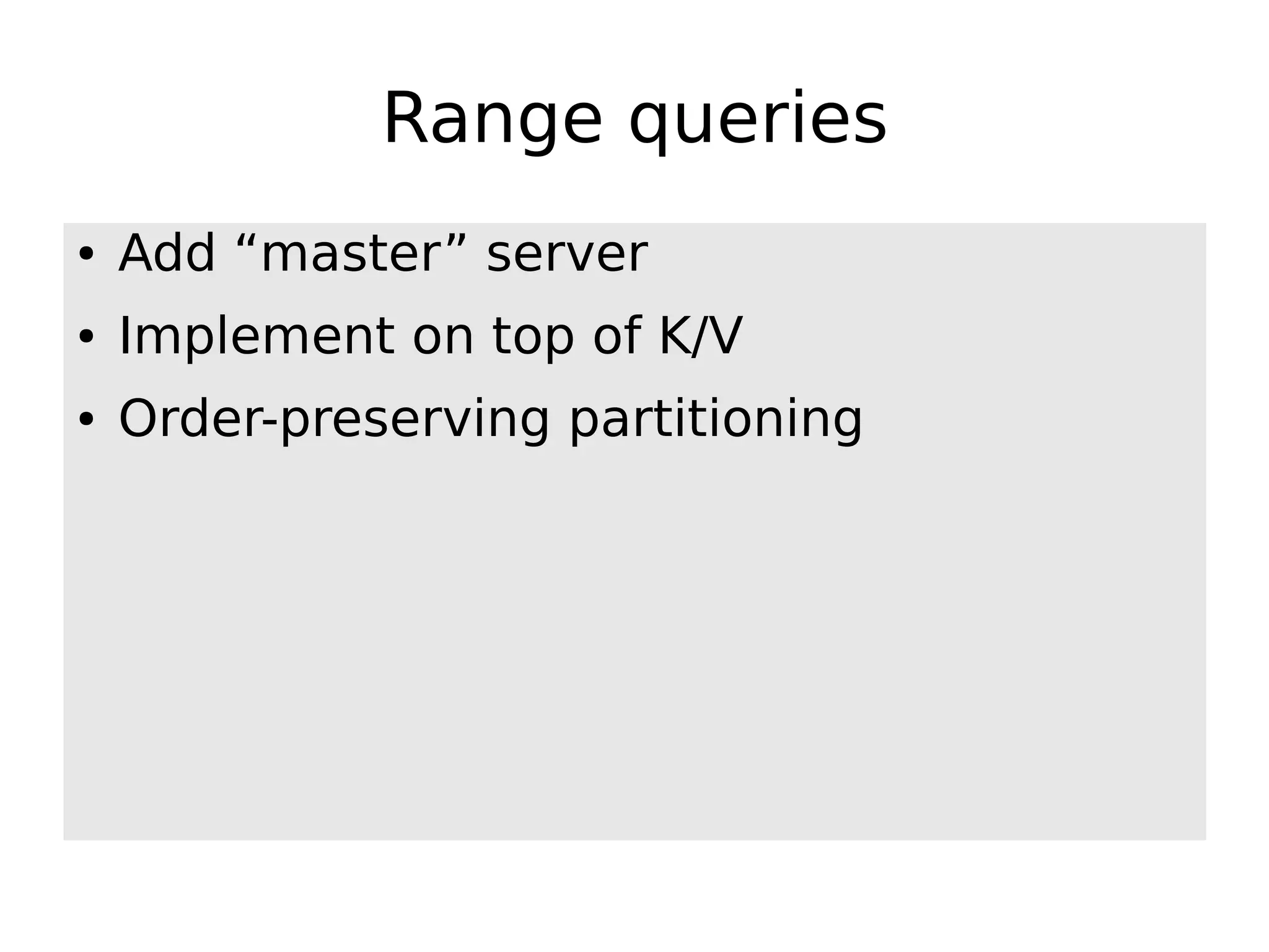 Range queries

• Add “master” server
• Implement on top of K/V
• Order-preserving partitioning